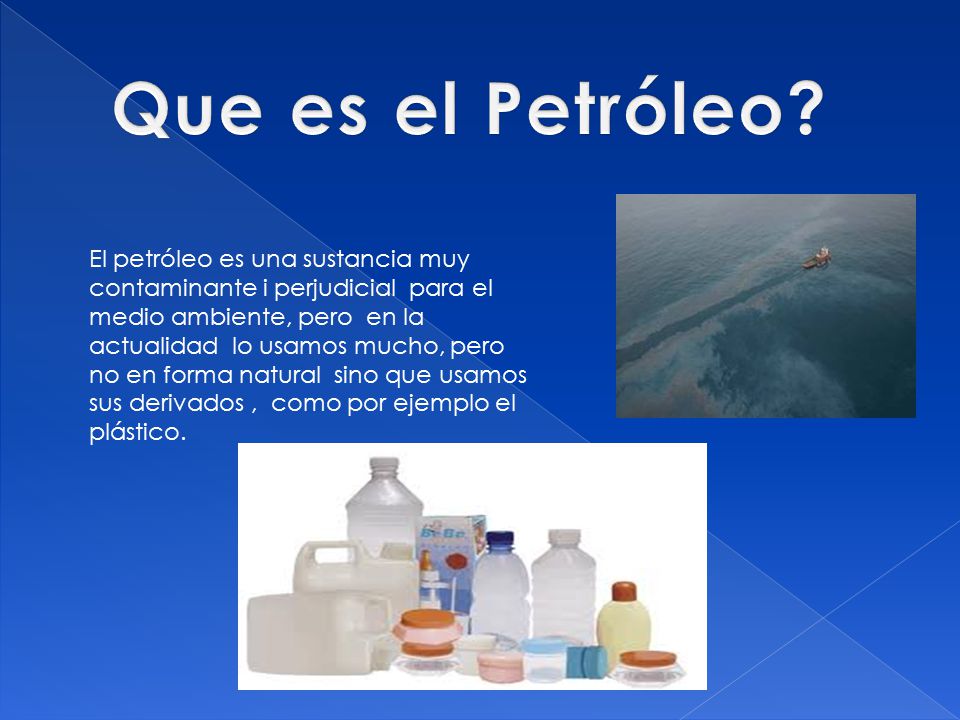 Que es el Petróleo?

El petróleo es una sustancia muy contaminante i perjudicial para el medio ambiente, pero en la actualidad lo usamos mucho, pero no en forma natural sino que usamos sus derivados , como por ejemplo el plástico.

BeBe